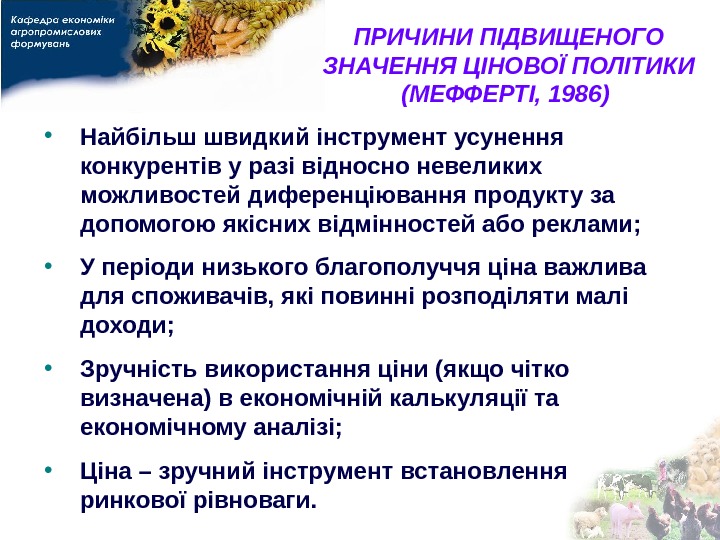 Кафедра економіки агропромислових формувань

ПРИЧИНИ ПІДВИЩЕНОГО ЗНАЧЕННЯ ЦІНОВОЇ ПОЛІТИКИ (МЕФФЕРТІ, 1986)

• Найбільш швидкий інструмент усунення конкурентів у разі відносно невеликих можливостей диференціювання продукту за допомогою якісних відмінностей або реклами;

• У періоди низького благополуччя ціна важлива для споживачів, які повинні розподіляти малі доходи;

• Зручність використання ціни (якщо чітко визначена) в економічній калькуляції та економічному аналізі;

• Ціна – зручний інструмент встановлення ринкової рівноваги.